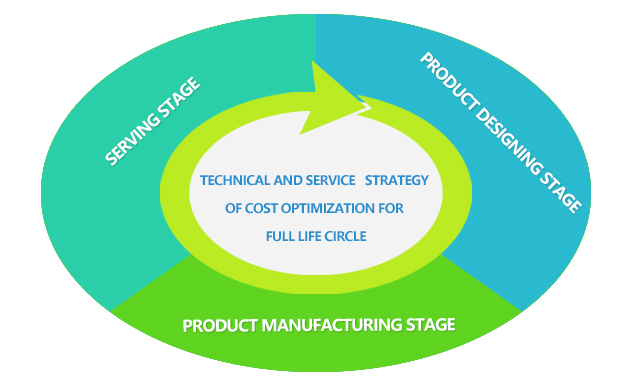 SERVING STAGE

PRODUCT DESIGNING STAGE

TECHNICAL AND SERVICE STRATEGY OF COST OPTIMIZATION FOR FULL LIFE CIRCLE

PRODUCT MANUFACTURING STAGE